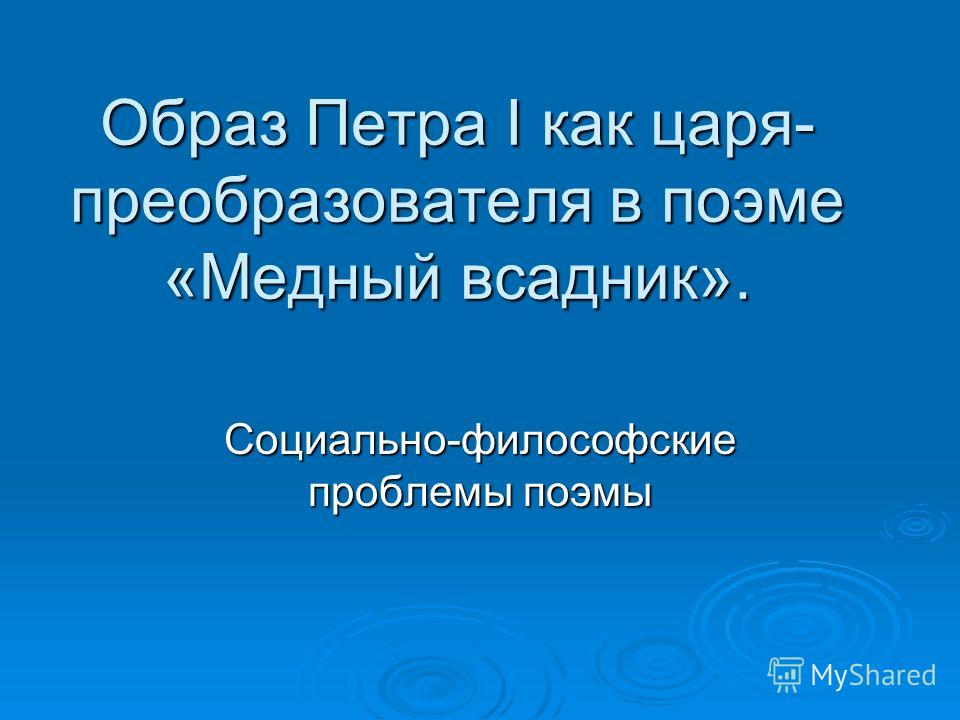 Образ Петра I как царя-преобразователя в поэме «Медный всадник».

Социально-философские проблемы поэмы

MyShared